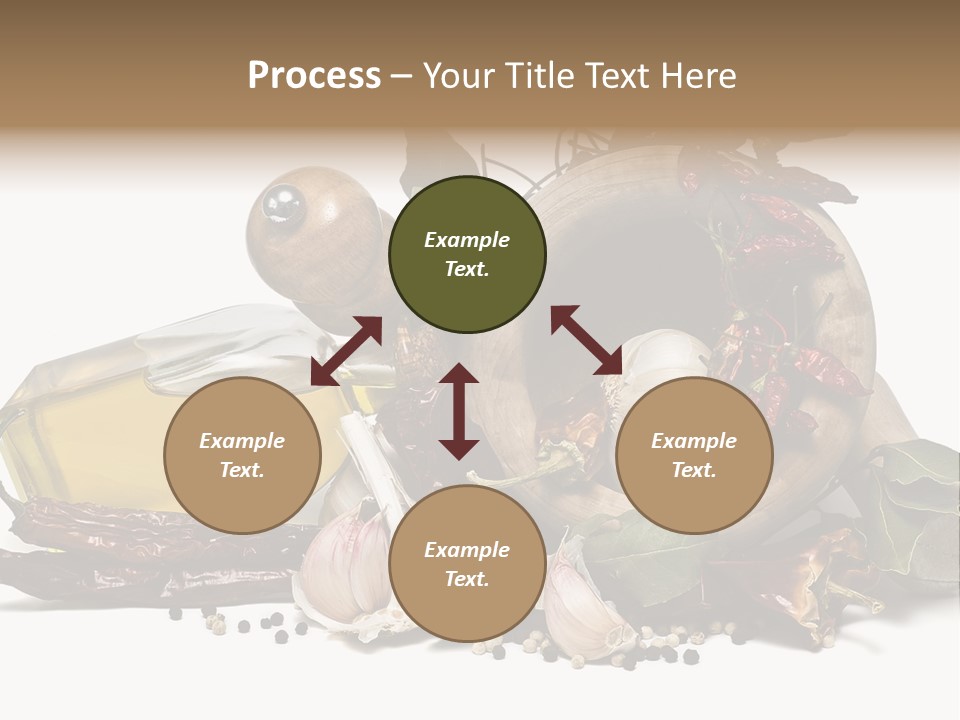 Process – Your Title Text Here

Example Text.

Example Text.

Example Text.

Example Text.